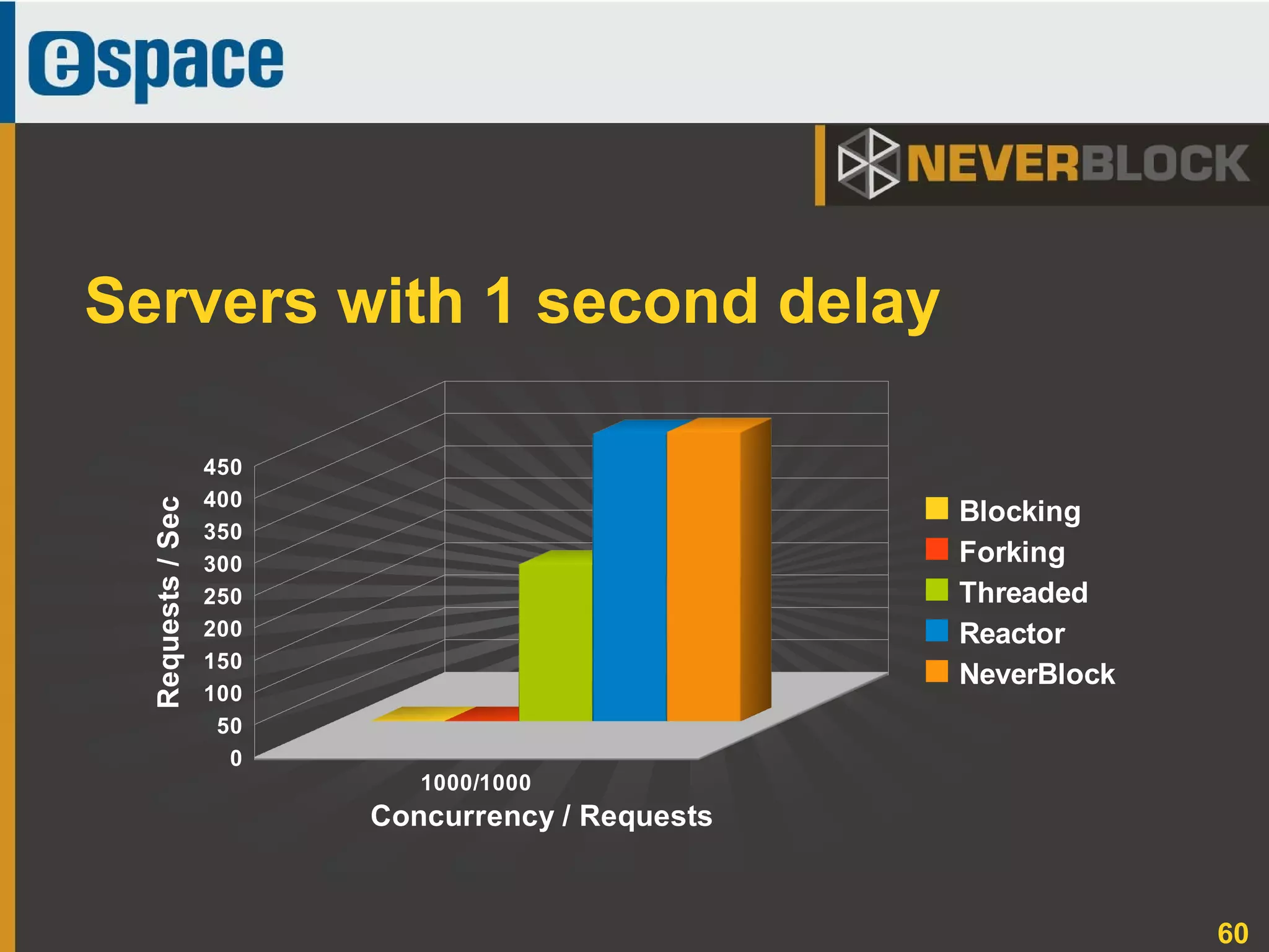 espace

NEVERBLOCK

Servers with 1 second delay

Requests / Sec

450
400
350
300
250
200
150
100
50
0

1000/1000

Concurrency / Requests

Blocking
Forking
Threaded
Reactor
NeverBlock

60